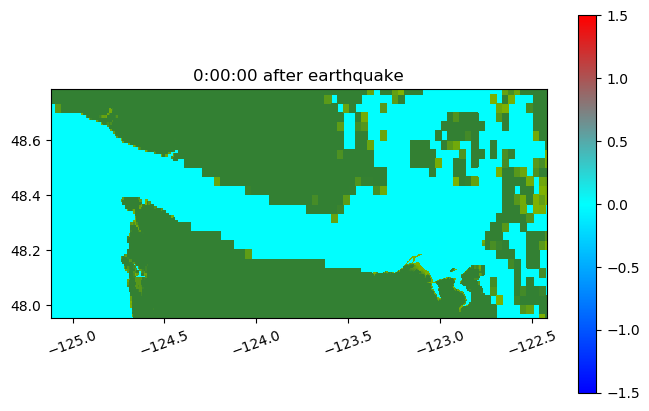 0:00:00 after earthquake

48.6
48.4
48.2
48.0

−125.0
−124.5
−124.0
−123.5
−123.0
−122.5

1.5
1.0
0.5
0.0
−0.5
−1.0
−1.5